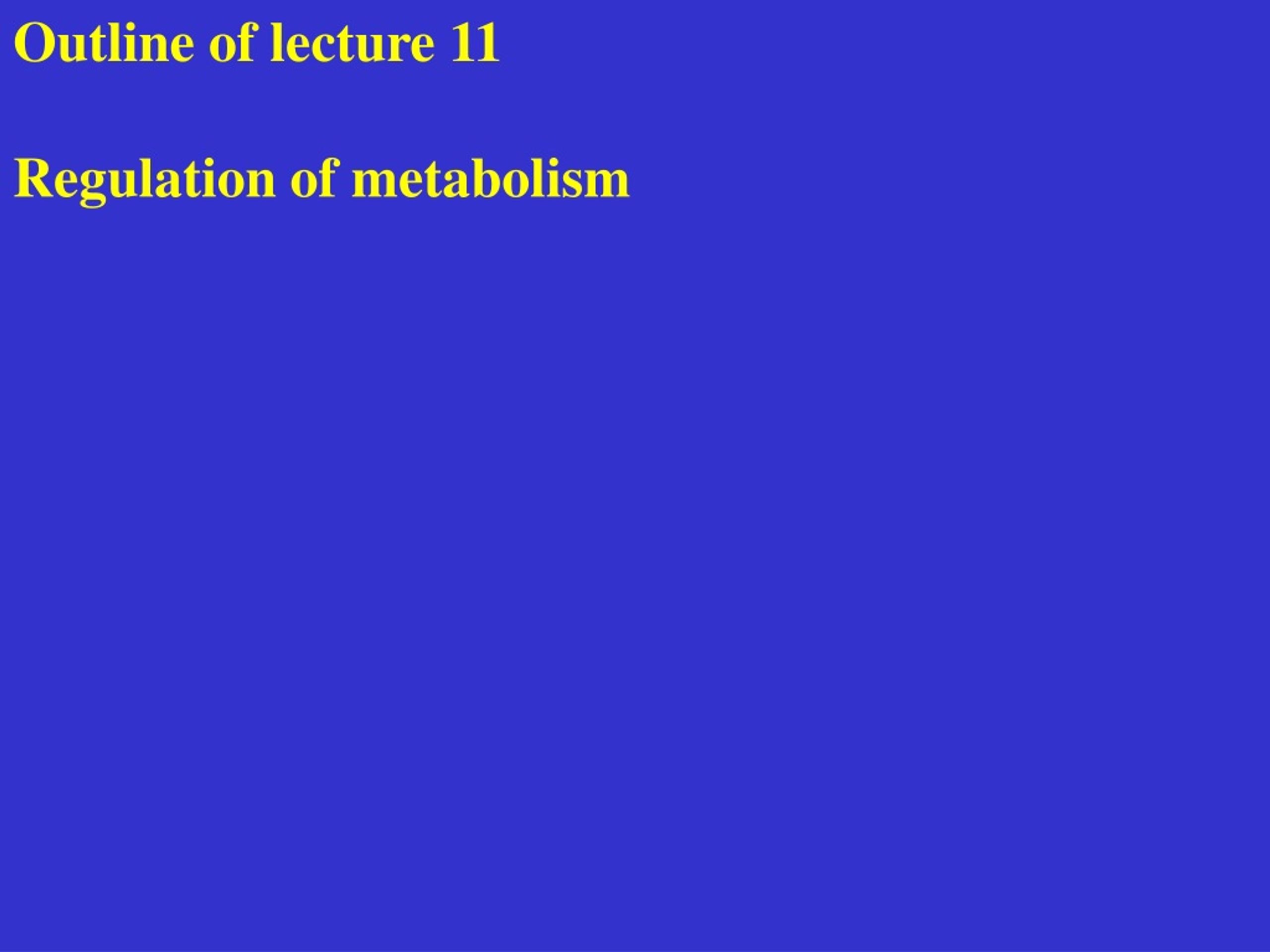 Outline of lecture 11

Regulation of metabolism